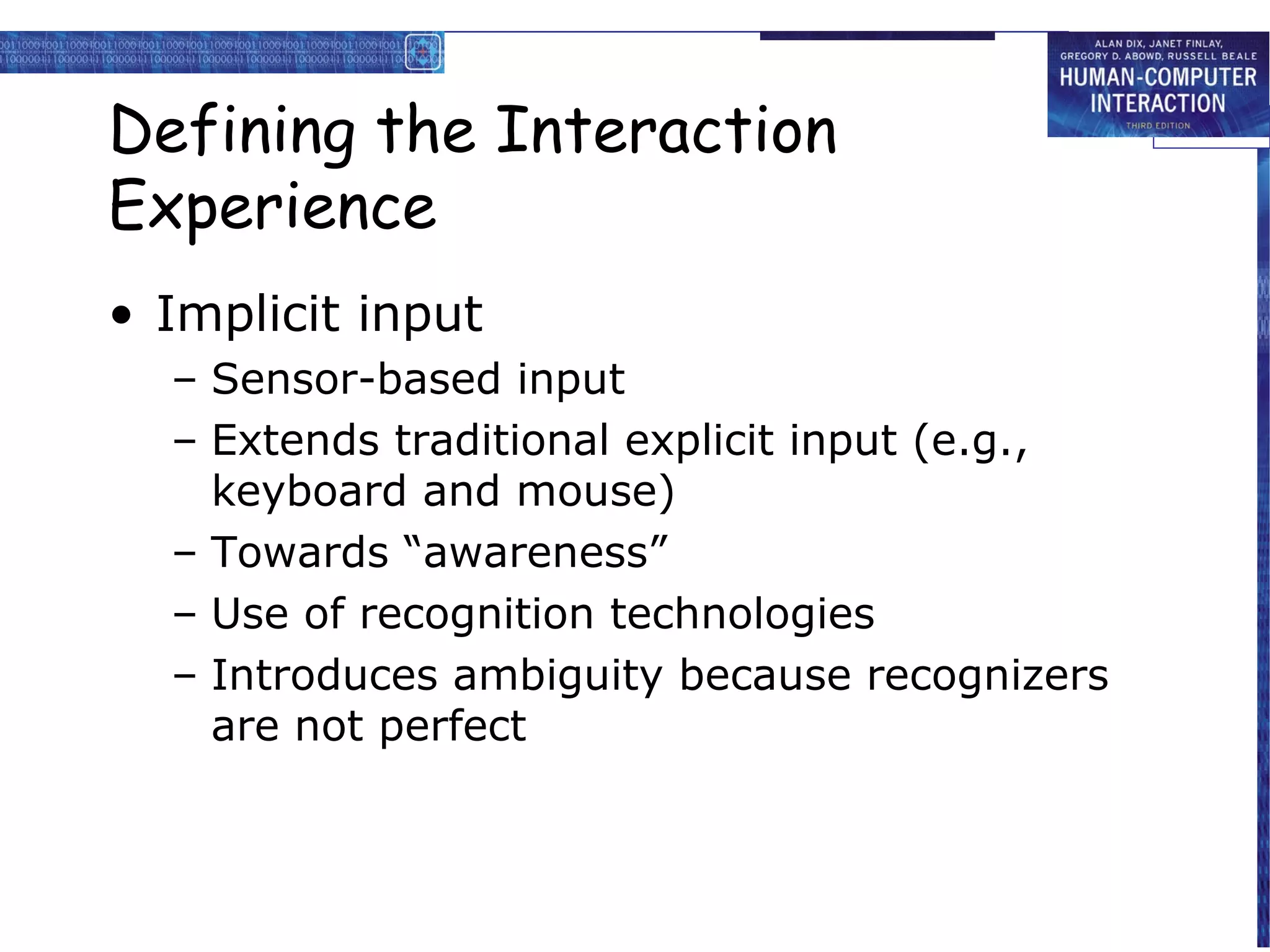 ALAN DIX, JANET FINLAY, GREGORY D. ABOWD, RUSSELL BEALE
HUMAN-COMPUTER INTERACTION
THIRD EDITION

Defining the Interaction Experience

• Implicit input
– Sensor-based input
– Extends traditional explicit input (e.g., keyboard and mouse)
– Towards “awareness”
– Use of recognition technologies
– Introduces ambiguity because recognizers are not perfect